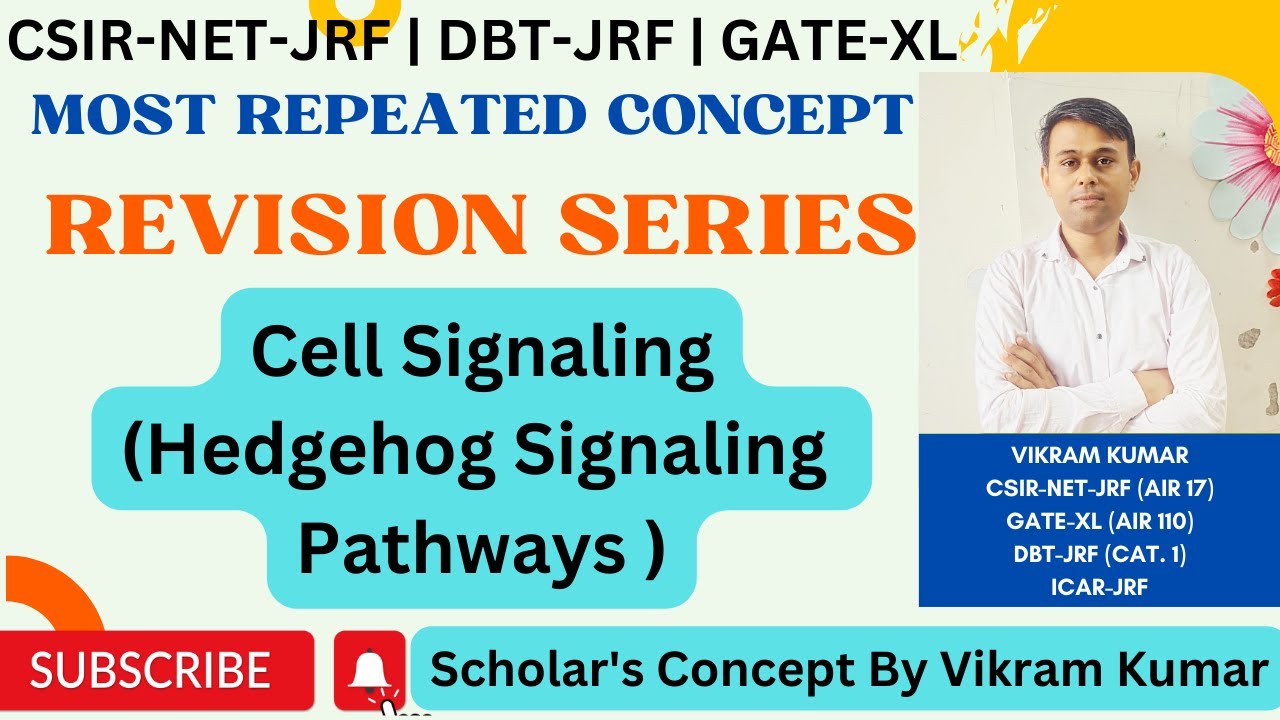 CSIR-NET-JRF | DBT-JRF | GATE-XL

MOST REPEATED CONCEPT

REVISION SERIES

Cell Signaling (Hedgehog Signaling Pathways )

VIKRAM KUMAR
CSIR-NET-JRF (AIR 17)
GATE-XL (AIR 110)
DBT-JRF (CAT. 1)
ICAR-JRF

SUBSCRIBE

Scholar's Concept By Vikram Kumar